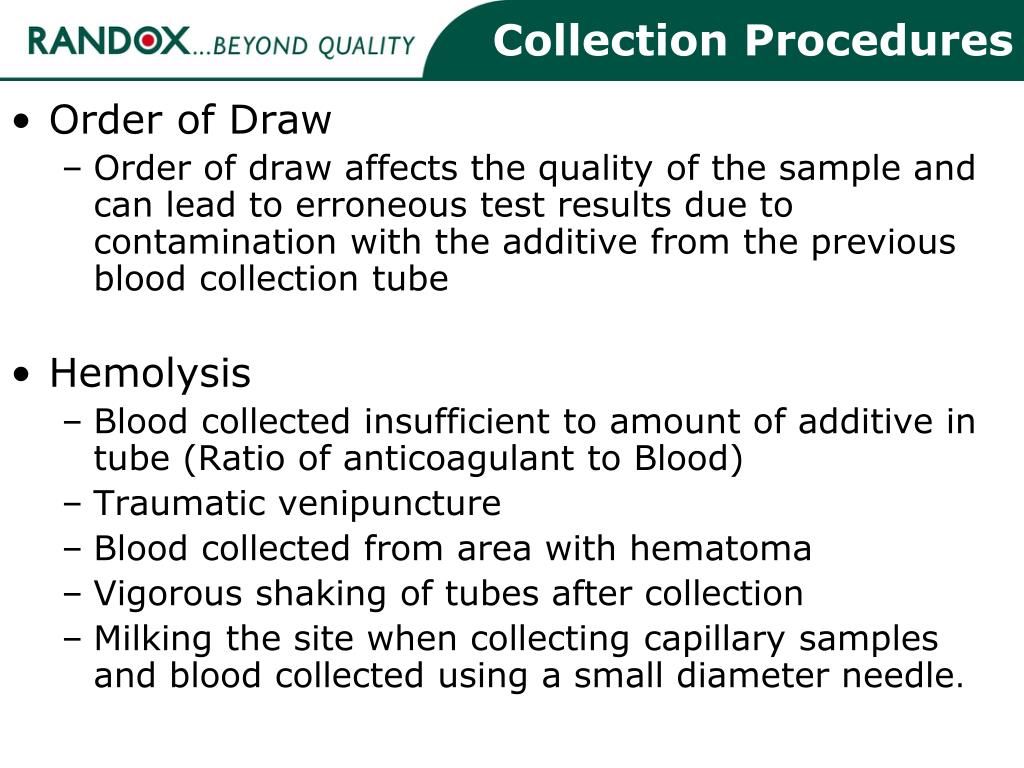 RANDOX...BEYOND QUALITY

Collection Procedures

• Order of Draw
– Order of draw affects the quality of the sample and can lead to erroneous test results due to contamination with the additive from the previous blood collection tube

• Hemolysis
– Blood collected insufficient to amount of additive in tube (Ratio of anticoagulant to Blood)
– Traumatic venipuncture
– Blood collected from area with hematoma
– Vigorous shaking of tubes after collection
– Milking the site when collecting capillary samples and blood collected using a small diameter needle.